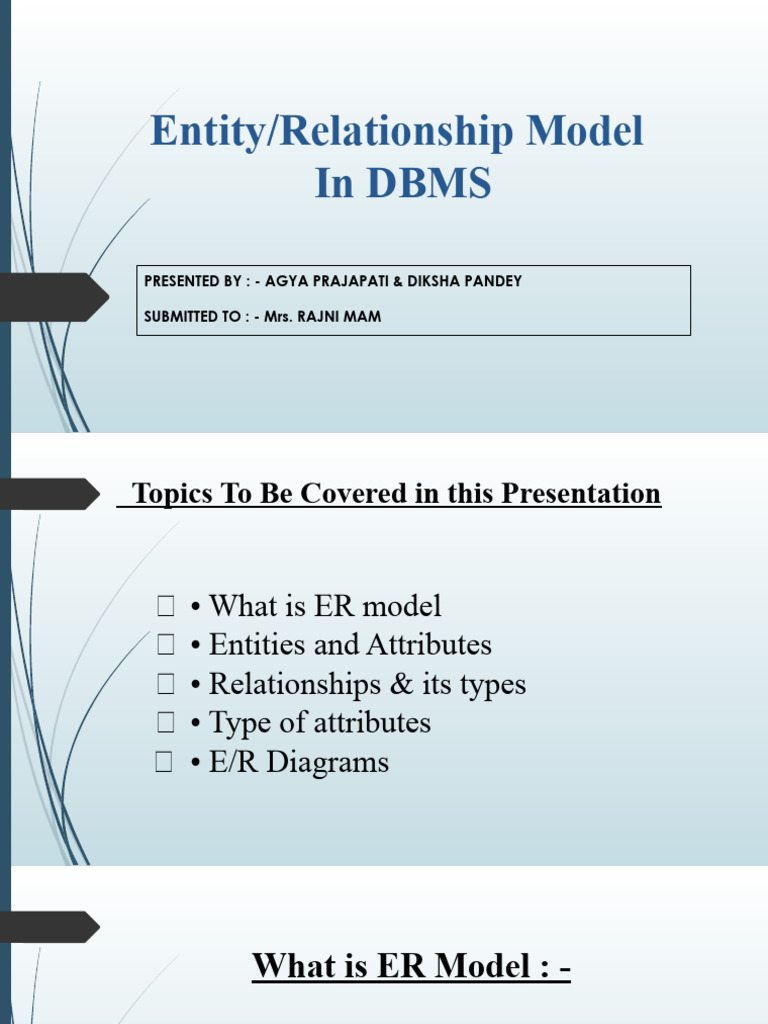 Entity/Relationship Model In DBMS

PRESENTED BY : - AGYA PRAJAPATI & DIKSHA PANDEY

SUBMITTED TO : - Mrs. RAJNI MAM

Topics To Be Covered in this Presentation

 • What is ER model
 • Entities and Attributes
 • Relationships & its types
 • Type of attributes
 • E/R Diagrams

What is ER Model : -